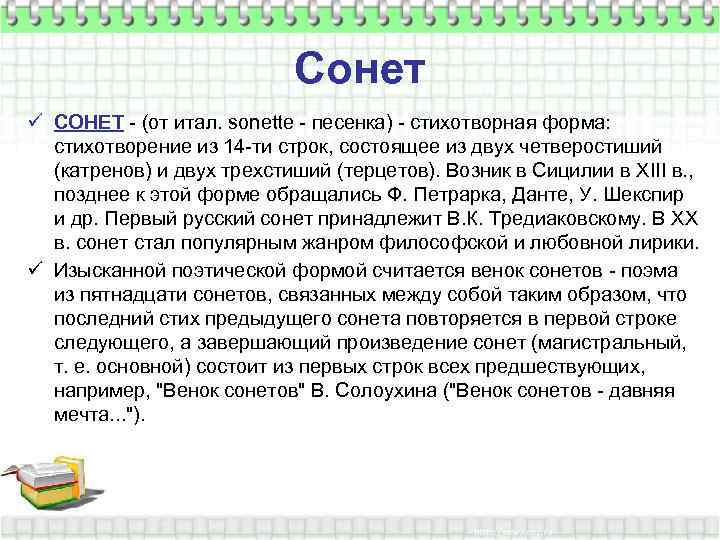 Сонет

✓ СОНЕТ - (от итал. sonette - песенка) - стихотворная форма: стихотворение из 14-ти строк, состоящее из двух четверостиший (катренов) и двух трехстиший (терцетов). Возник в Сицилии в XIII в., позднее к этой форме обращались Ф. Петрарка, Данте, У. Шекспир и др. Первый русский сонет принадлежит В.К. Тредиаковскому. В XX в. сонет стал популярным жанром философской и любовной лирики.

✓ Изысканной поэтической формой считается венок сонетов - поэма из пятнадцати сонетов, связанных между собой таким образом, что последний стих предыдущего сонета повторяется в первой строке следующего, а завершающий произведение сонет (магистральный, т. е. основной) состоит из первых строк всех предшествующих, например, "Венок сонетов" В. Солоухина ("Венок сонетов - давняя мечта...").